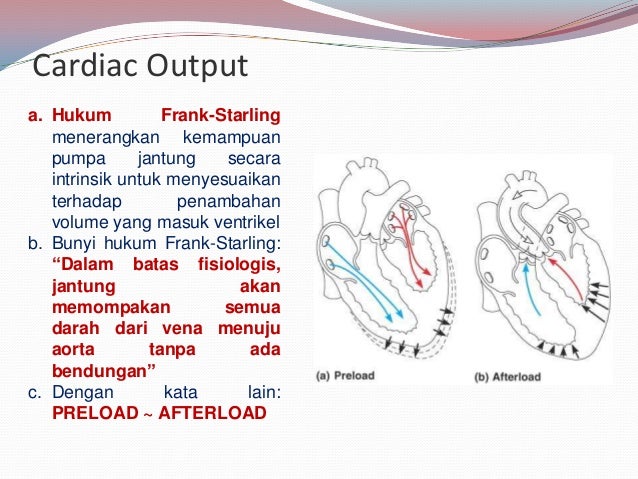 Cardiac Output

a. Hukum Frank-Starling menerangkan kemampuan pumpa jantung secara intrinsik untuk menyesuaikan terhadap penambahan volume yang masuk ventrikel
b. Bunyi hukum Frank-Starling: “Dalam batas fisiologis, jantung akan memompakan semua darah dari vena menuju aorta tanpa ada bendungan”
c. Dengan kata lain: PRELOAD ~ AFTERLOAD

(a) Preload

(b) Afterload